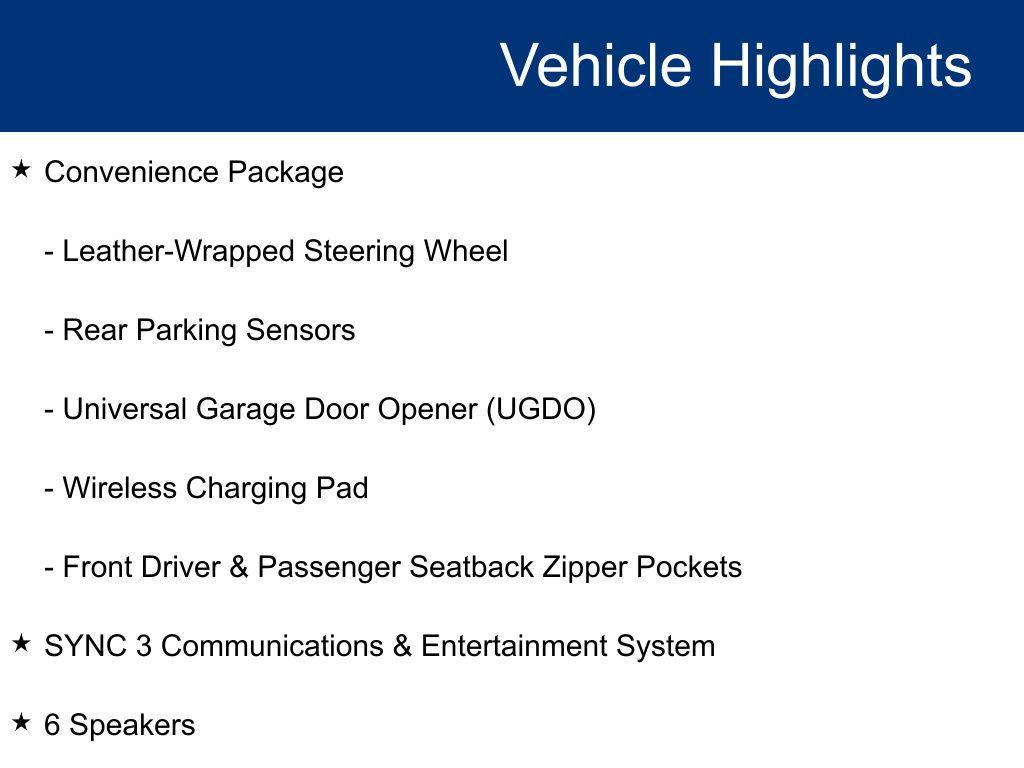 Vehicle Highlights

★ Convenience Package

- Leather-Wrapped Steering Wheel

- Rear Parking Sensors

- Universal Garage Door Opener (UGDO)

- Wireless Charging Pad

- Front Driver & Passenger Seatback Zipper Pockets

★ SYNC 3 Communications & Entertainment System

★ 6 Speakers